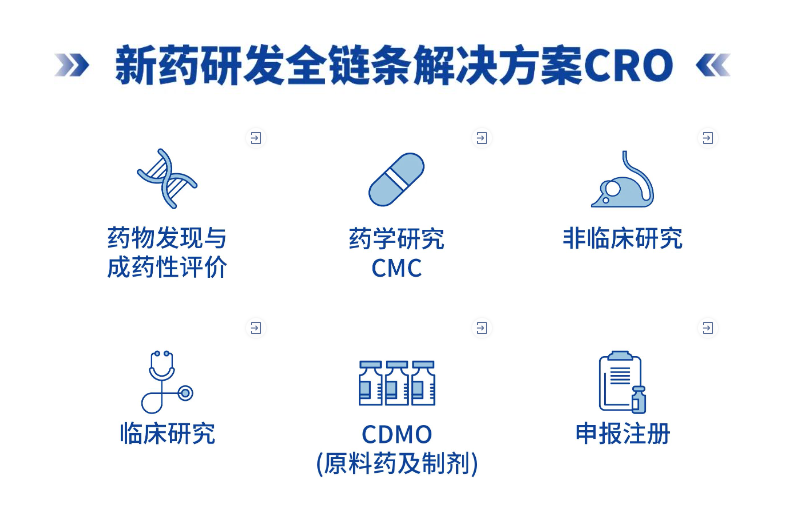 新药研发全链条解决方案CRO

药物发现与成药性评价

药学研究
CMC

非临床研究

临床研究

CDMO
(原料药及制剂)

申报注册